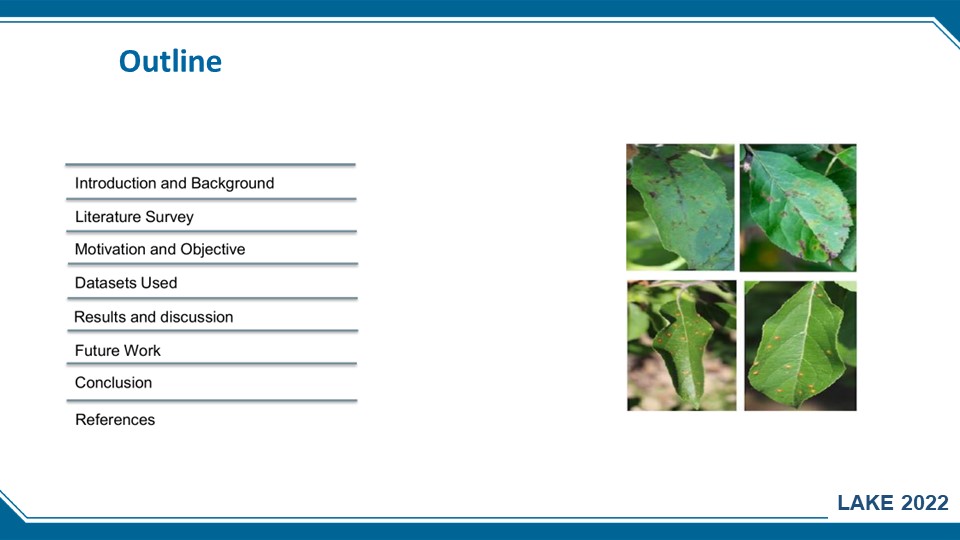 Outline

Introduction and Background

Literature Survey

Motivation and Objective

Datasets Used

Results and discussion

Future Work

Conclusion

References

LAKE 2022